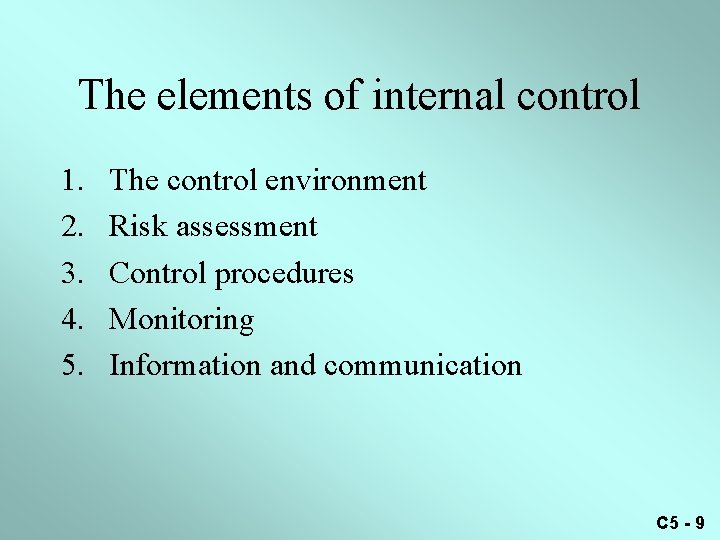 The elements of internal control

1. The control environment
2. Risk assessment
3. Control procedures
4. Monitoring
5. Information and communication

C5 - 9